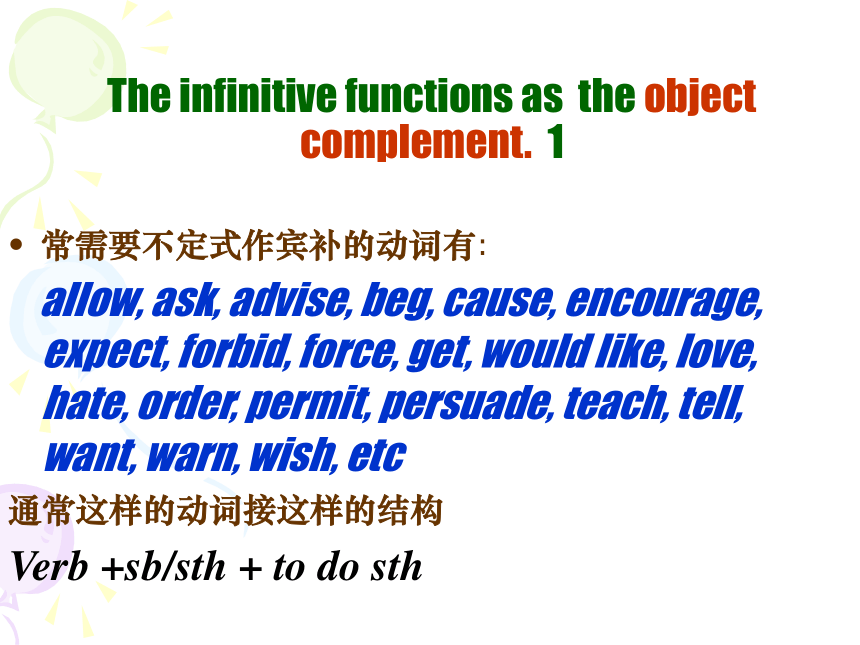 The infinitive functions as the object complement. 1

• 常需要不定式作宾补的动词有:
allow, ask, advise, beg, cause, encourage, expect, forbid, force, get, would like, love, hate, order, permit, persuade, teach, tell, want, warn, wish, etc

通常这样的动词接这样的结构
Verb +sb/sth + to do sth